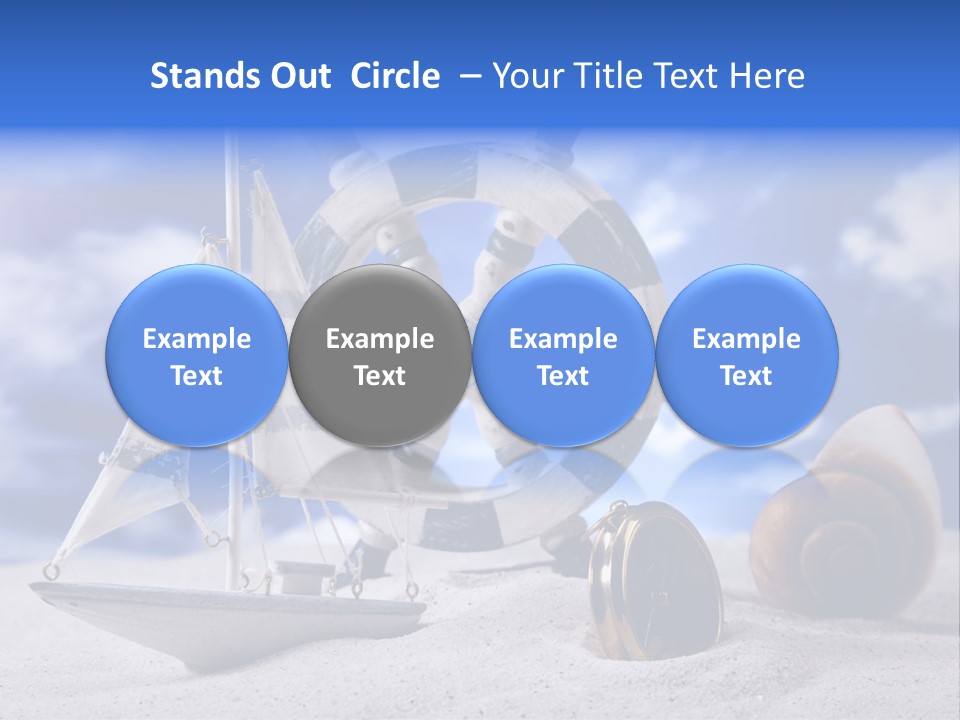 Stands Out Circle – Your Title Text Here

Example Text

Example Text

Example Text

Example Text